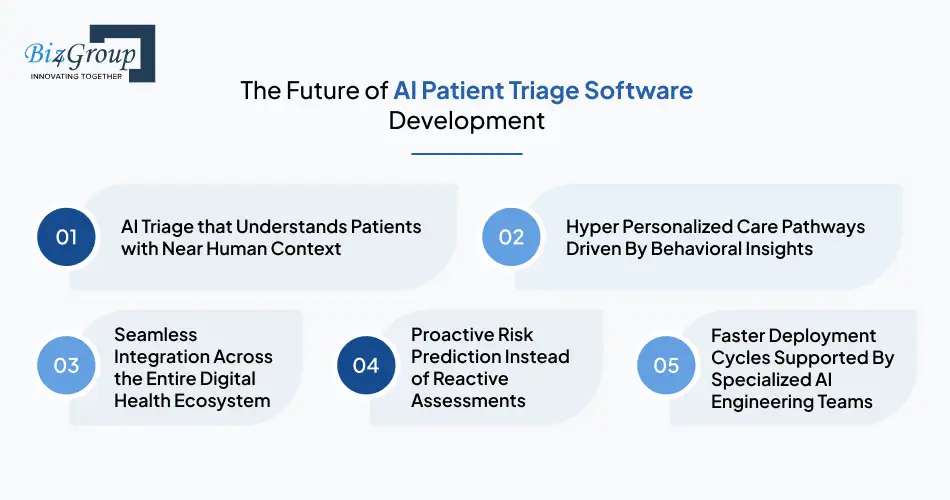 Biz4Group
INNOVATING TOGETHER

The Future of AI Patient Triage Software Development

01 AI Triage that Understands Patients with Near Human Context

02 Hyper Personalized Care Pathways Driven By Behavioral Insights

03 Seamless Integration Across the Entire Digital Health Ecosystem

04 Proactive Risk Prediction Instead of Reactive Assessments

05 Faster Deployment Cycles Supported By Specialized AI Engineering Teams